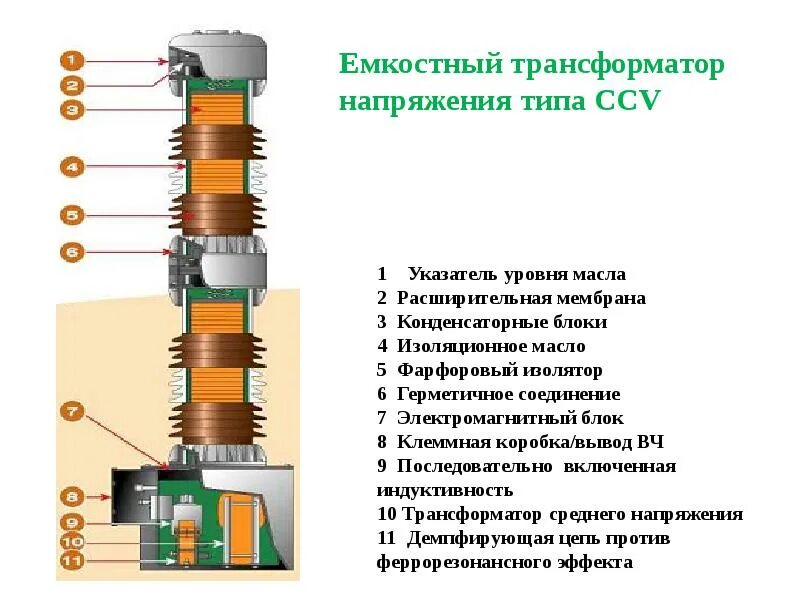 Емкостный трансформатор напряжения типа CCV

1
2
3
4
5
6
7
8
9
10
11

1 Указатель уровня масла
2 Расширительная мембрана
3 Конденсаторные блоки
4 Изоляционное масло
5 Фарфоровый изолятор
6 Герметичное соединение
7 Электромагнитный блок
8 Клеммная коробка/вывод ВЧ
9 Последовательно включенная индуктивность
10 Трансформатор среднего напряжения
11 Демпфирующая цепь против феррорезонансного эффекта